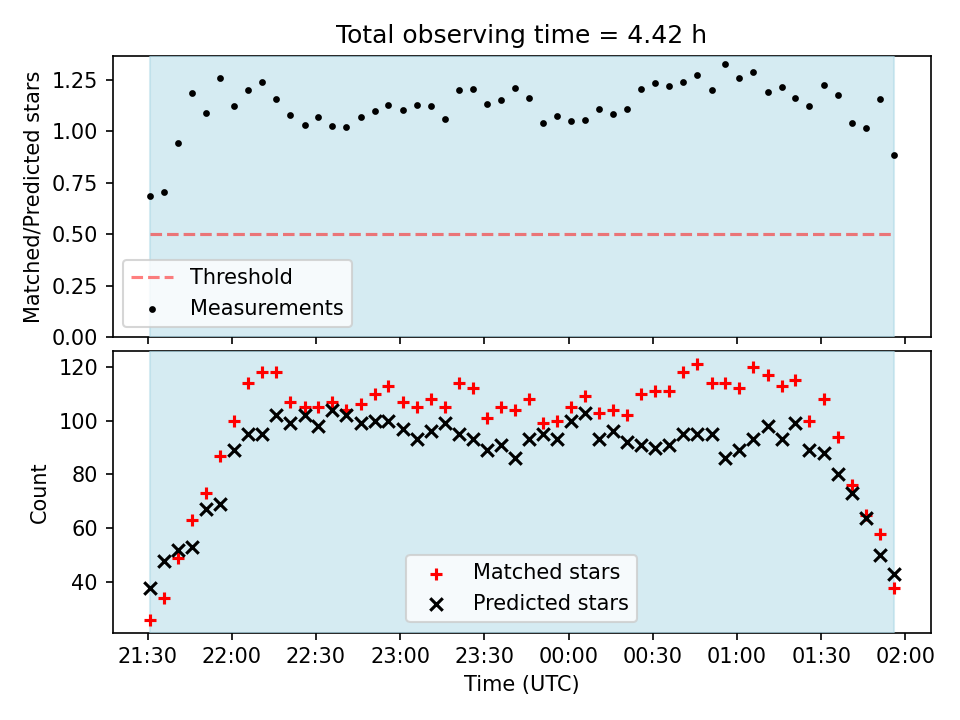 Total observing time = 4.42 h

Matched/Predicted stars

1.25
1.00
0.75
0.50
0.25
0.00

Threshold
Measurements

Count

120
100
80
60
40

Matched stars
Predicted stars

21:30 22:00 22:30 23:00 23:30 00:00 00:30 01:00 01:30 02:00

Time (UTC)